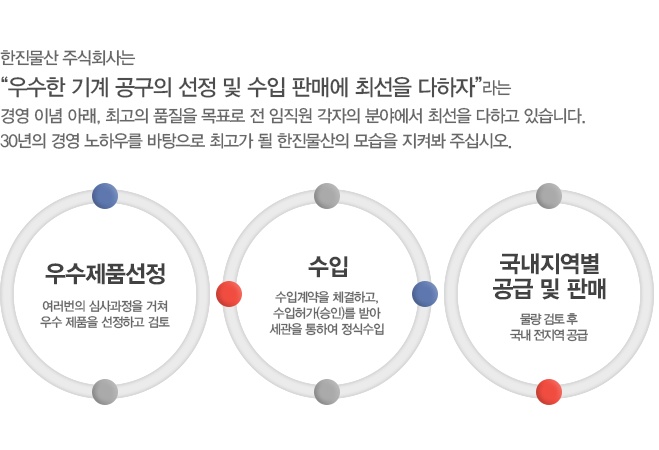 한진물산 주식회사는
“우수한 기계 공구의 선정 및 수입 판매에 최선을 다하자”라는
경영 이념 아래, 최고의 품질을 목표로 전 임직원 각자의 분야에서 최선을 다하고 있습니다.
30년의 경영 노하우를 바탕으로 최고가 될 한진물산의 모습을 지켜봐 주십시오.

우수제품선정

여러번의 심사과정을 거쳐
우수 제품을 선정하고 검토

수입

수입계약을 체결하고,
수입허가(승인)를 받아
세관을 통하여 정식수입

국내지역별
공급 및 판매

물량 검토 후
국내 전지역 공급